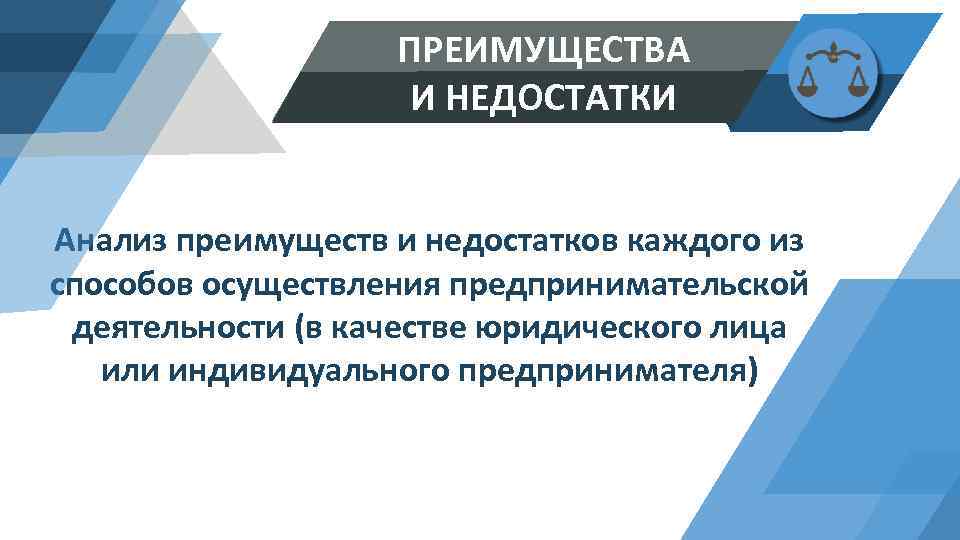 ПРЕИМУЩЕСТВА И НЕДОСТАТКИ

Анализ преимуществ и недостатков каждого из способов осуществления предпринимательской деятельности (в качестве юридического лица или индивидуального предпринимателя)